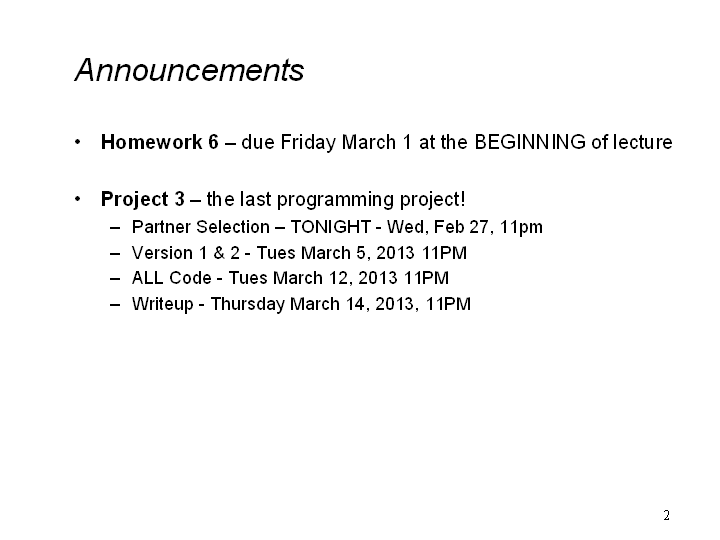 Announcements

• Homework 6 – due Friday March 1 at the BEGINNING of lecture

• Project 3 – the last programming project!
– Partner Selection – TONIGHT - Wed, Feb 27, 11pm
– Version 1 & 2 - Tues March 5, 2013 11PM
– ALL Code - Tues March 12, 2013 11PM
– Writeup - Thursday March 14, 2013, 11PM

2